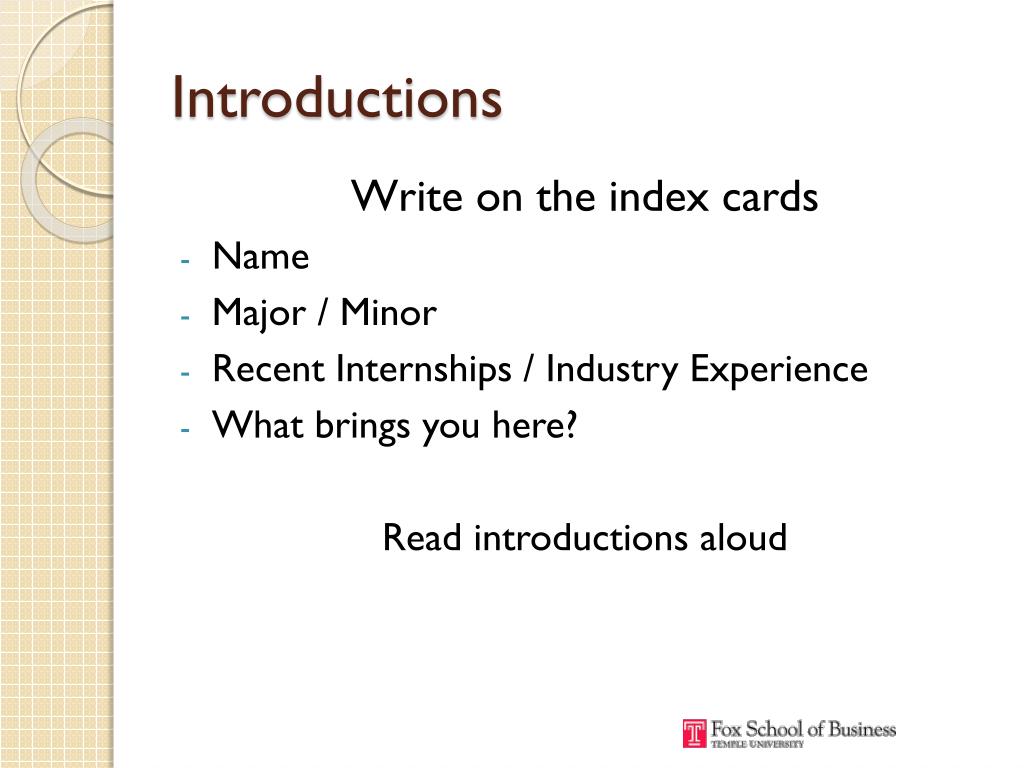 Introductions

Write on the index cards

- Name
- Major / Minor
- Recent Internships / Industry Experience
- What brings you here?

Read introductions aloud

T Fox School of Business
TEMPLE UNIVERSITY